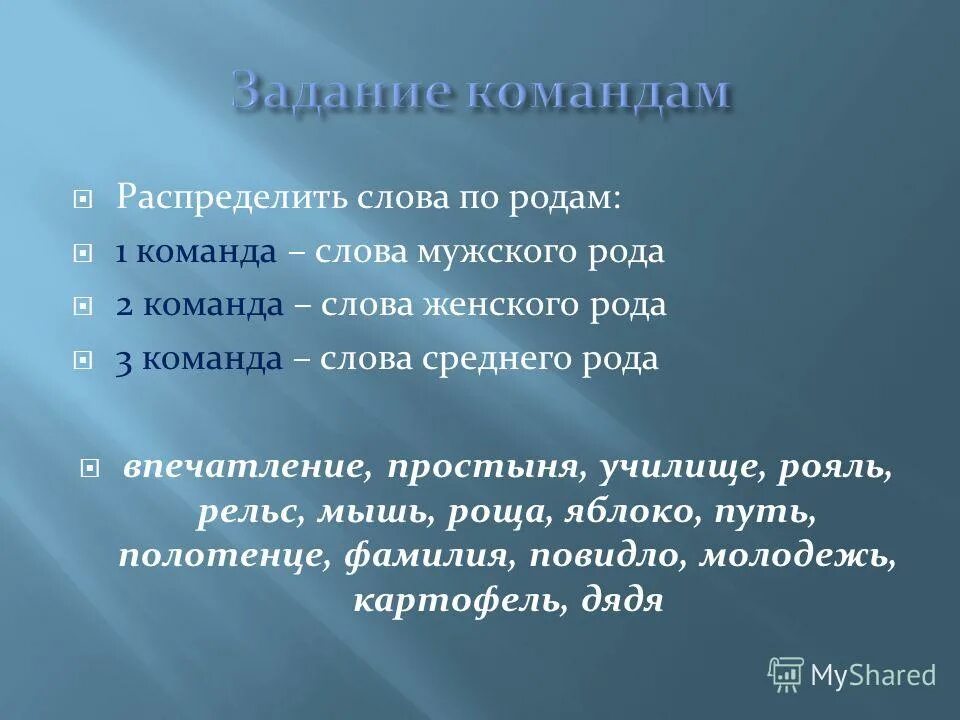 Задание командам

Распределить слова по родам:

1 команда – слова мужского рода

2 команда – слова женского рода

3 команда – слова среднего рода

впечатление, простыня, училище, рояль, рельс, мышь, роща, яблоко, путь, полотенце, фамилия, повидло, молодежь, картофель, дядя

MyShared